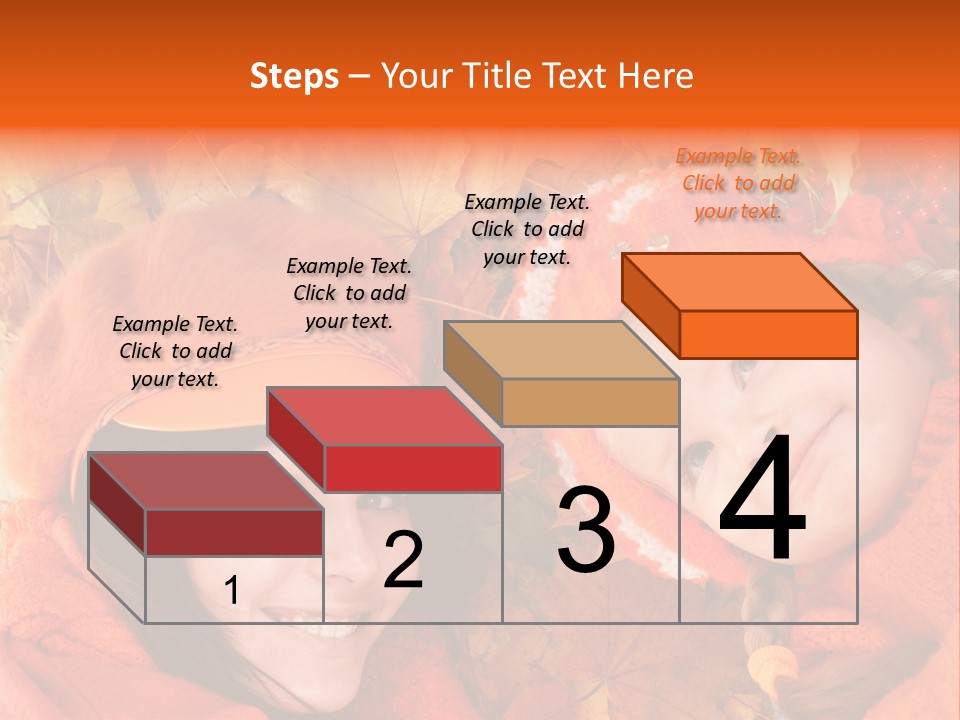 Steps – Your Title Text Here

Example Text. Click to add your text.

Example Text. Click to add your text.

Example Text. Click to add your text.

Example Text. Click to add your text.

1

2

3

4